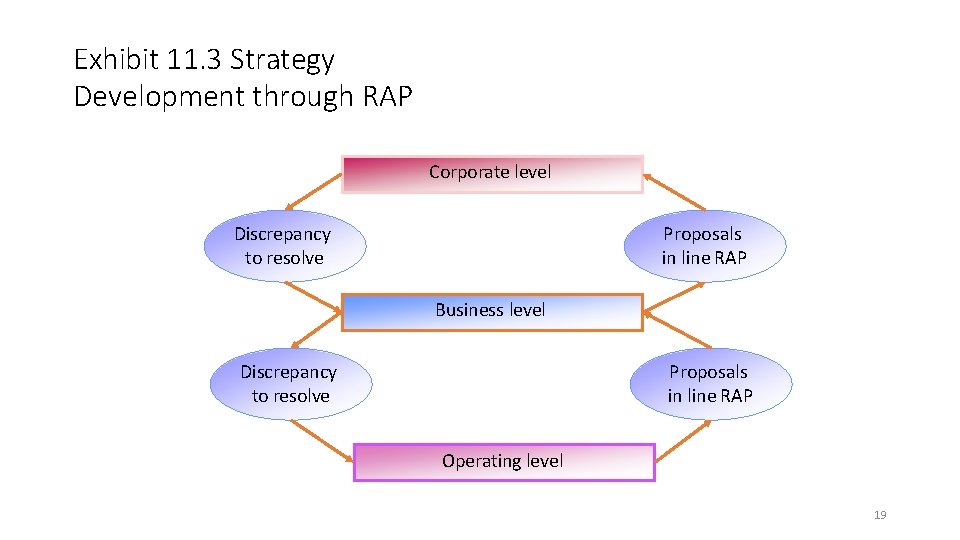 Exhibit 11.3 Strategy Development through RAP

Corporate level

Discrepancy to resolve

Proposals in line RAP

Business level

Discrepancy to resolve

Proposals in line RAP

Operating level

19